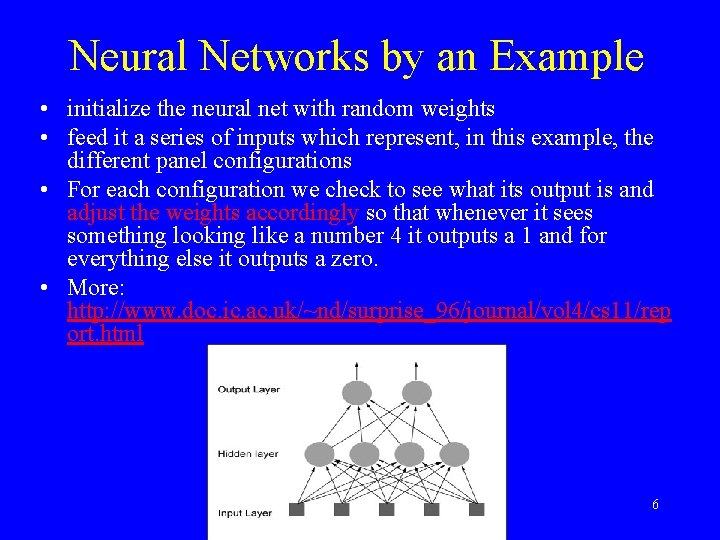 Neural Networks by an Example

• initialize the neural net with random weights

• feed it a series of inputs which represent, in this example, the different panel configurations

• For each configuration we check to see what its output is and adjust the weights accordingly so that whenever it sees something looking like a number 4 it outputs a 1 and for everything else it outputs a zero.

• More: http://www.doc.ic.ac.uk/~nd/surprise_96/journal/vol4/cs11/report.html

Output Layer

Hidden layer

Input Layer

6